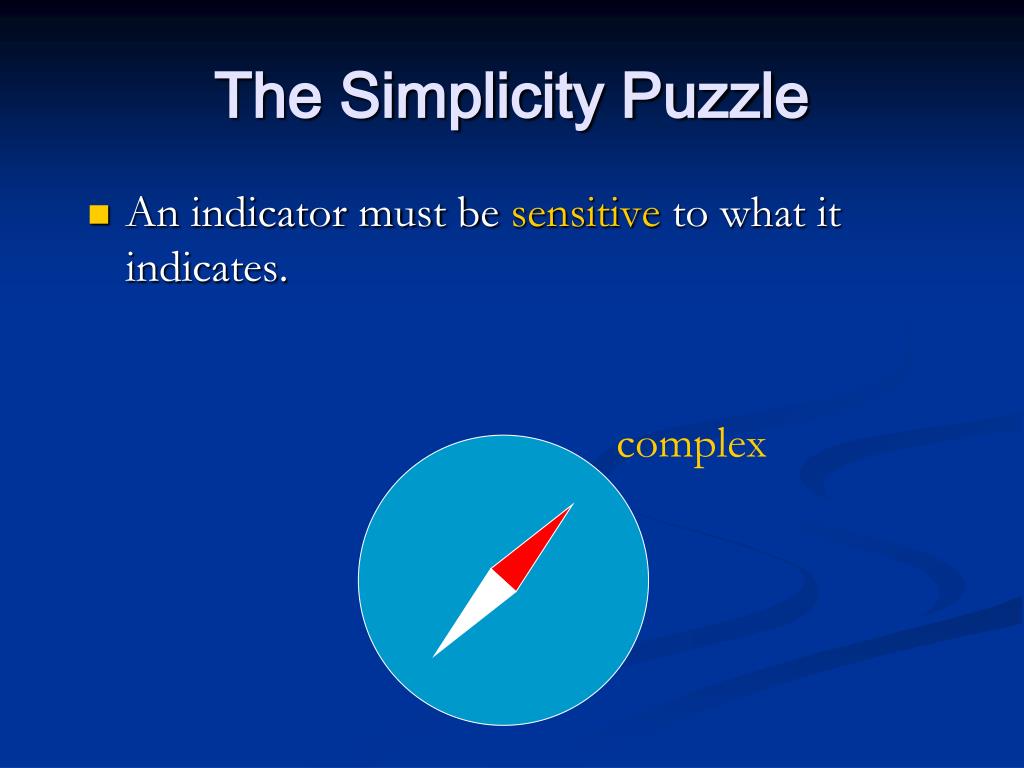 The Simplicity Puzzle

An indicator must be sensitive to what it indicates.

complex